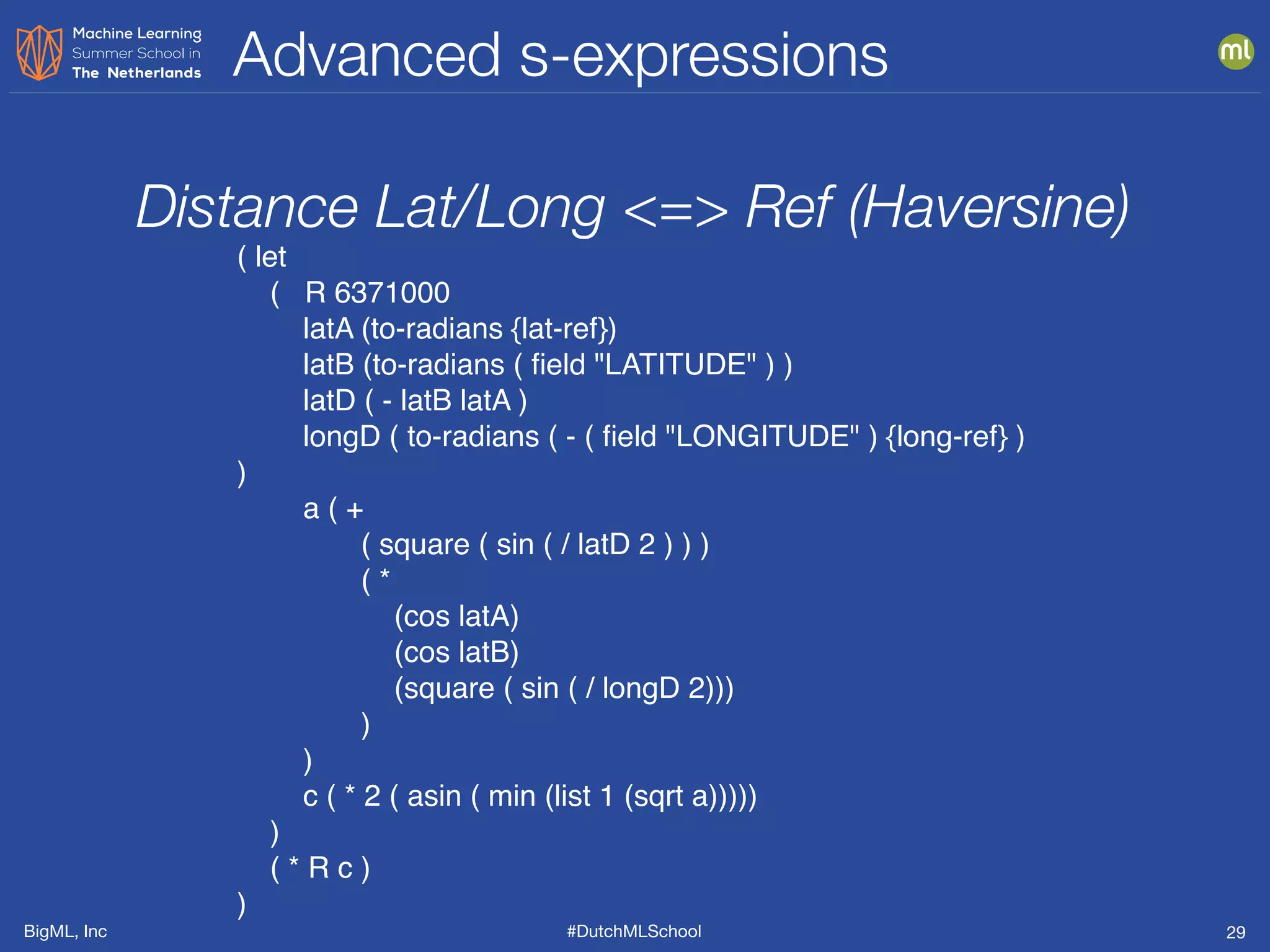 Machine Learning
Summer School in
The Netherlands

Advanced s-expressions

ml

Distance Lat/Long <=> Ref (Haversine)

( let
( R 6371000
latA (to-radians {lat-ref})
latB (to-radians ( field "LATITUDE" ) )
latD ( - latB latA )
longD ( to-radians ( - ( field "LONGITUDE" ) {long-ref} )
)
a ( +
( square ( sin ( / latD 2 ) ) )
( *
(cos latA)
(cos latB)
(square ( sin ( / longD 2)))
)
)
c ( * 2 ( asin ( min (list 1 (sqrt a)))))
)
( * R c )
)

BigML, Inc

#DutchMLSchool

29